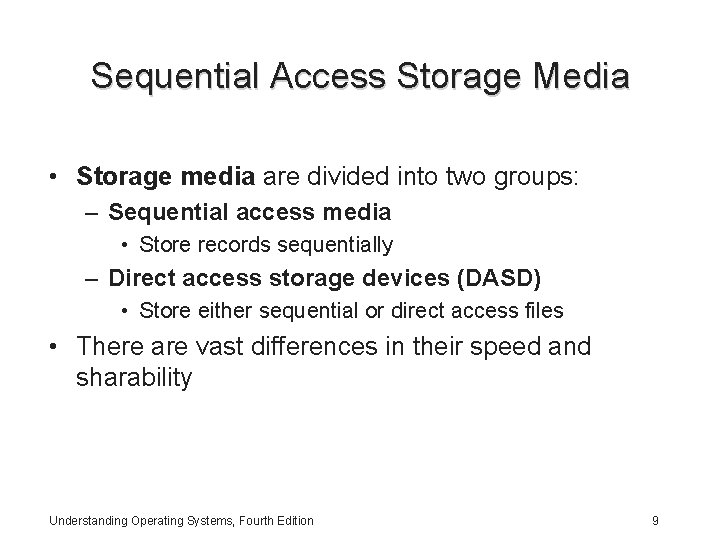 Sequential Access Storage Media

• Storage media are divided into two groups:
  – Sequential access media
    • Store records sequentially
  – Direct access storage devices (DASD)
    • Store either sequential or direct access files
• There are vast differences in their speed and sharability

Understanding Operating Systems, Fourth Edition

9